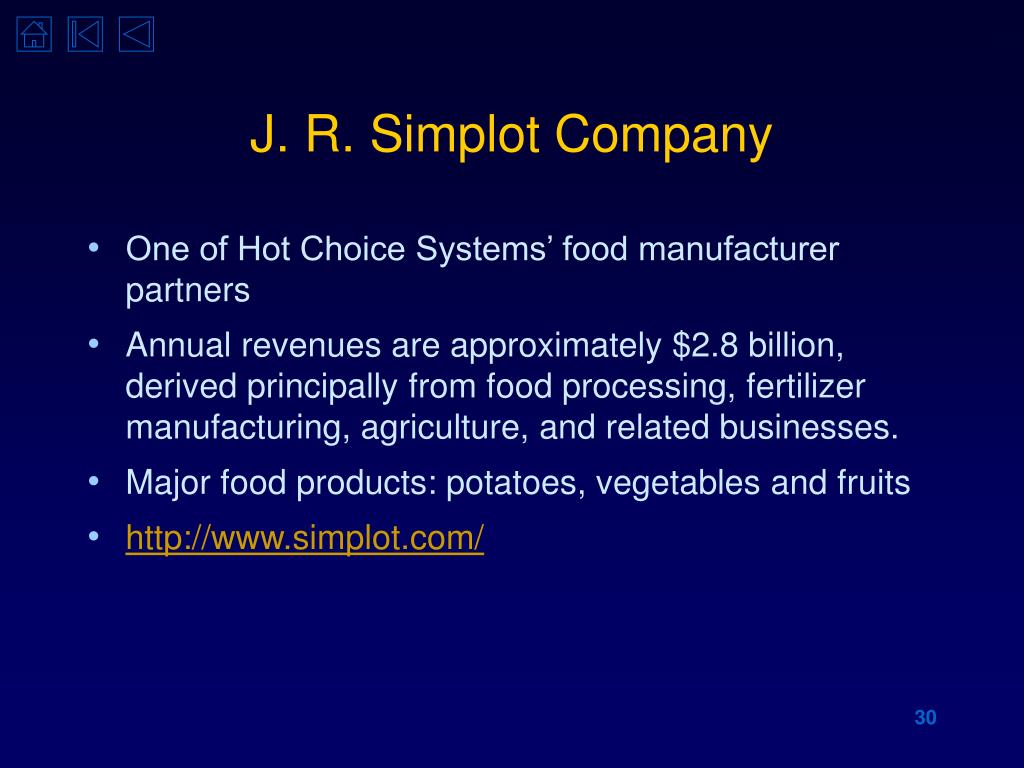 J. R. Simplot Company

• One of Hot Choice Systems’ food manufacturer partners

• Annual revenues are approximately \$2.8 billion, derived principally from food processing, fertilizer manufacturing, agriculture, and related businesses.

• Major food products: potatoes, vegetables and fruits

• http://www.simplot.com/

30